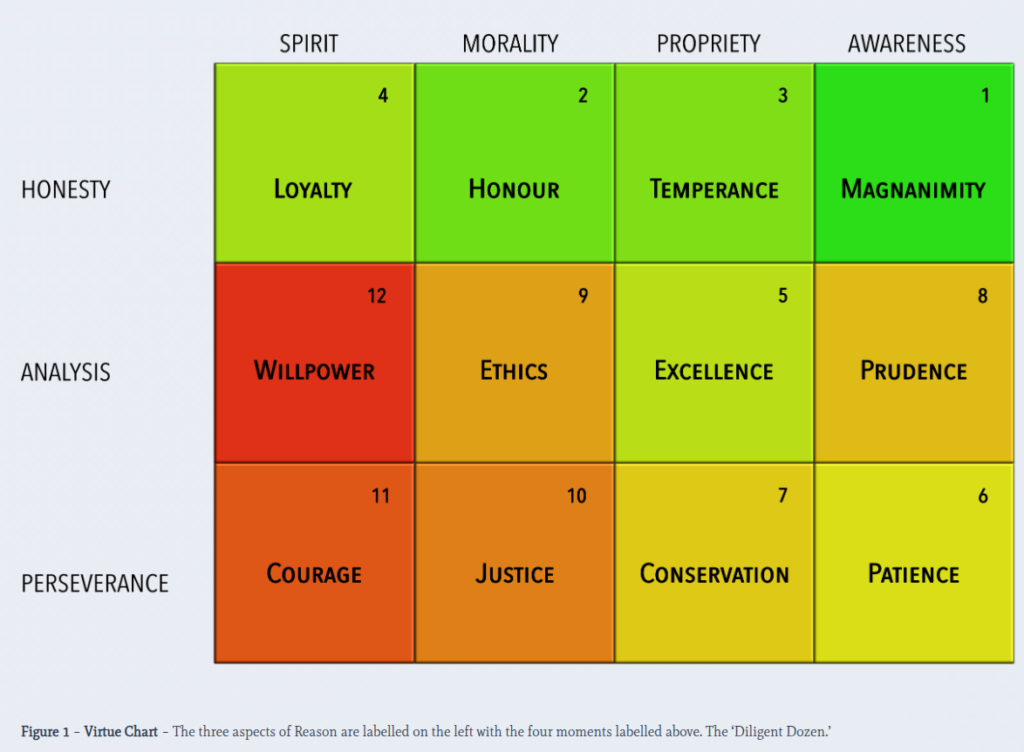 |  | SPIRIT | MORALITY | PROPRIETY | AWARENESS |
|---|---|---|---|---|
| HONESTY | 4 LOYALTY | 2 HONOUR | 3 TEMPERANCE | 1 MAGNANIMITY |
| ANALYSIS | 12 WILLPOWER | 9 ETHICS | 5 EXCELLENCE | 8 PRUDENCE |
| PERSEVERANCE | 11 COURAGE | 10 JUSTICE | 7 CONSERVATION | 6 PATIENCE |

Figure 1 – Virtue Chart – The three aspects of Reason are labelled on the left with the four moments labelled above. The 'Diligent Dozen.'